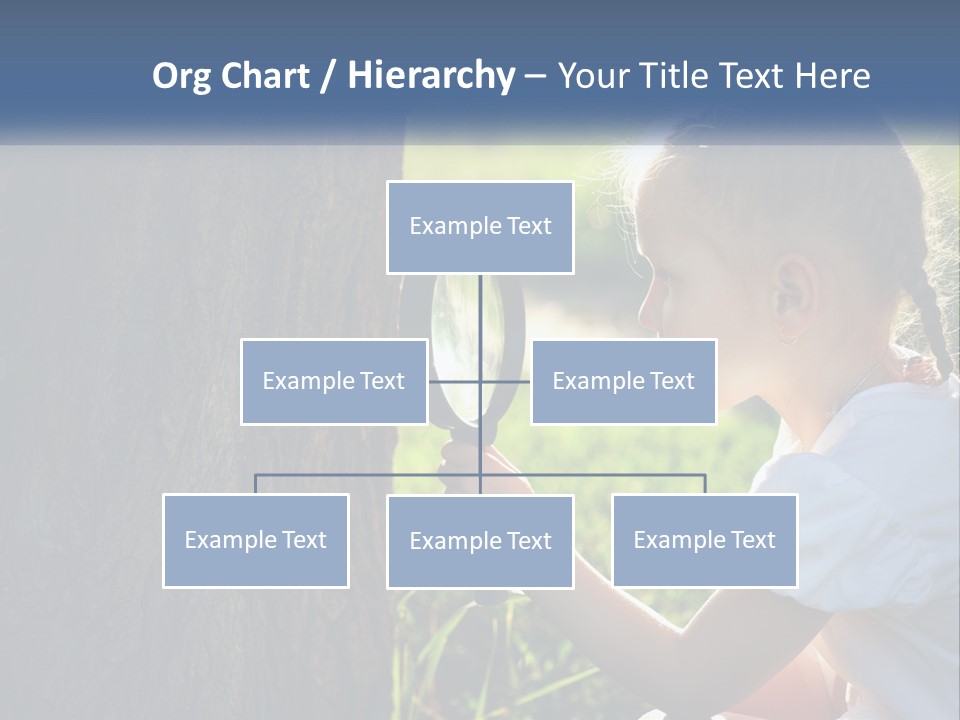 Org Chart / Hierarchy – Your Title Text Here

Example Text

Example Text

Example Text

Example Text

Example Text

Example Text